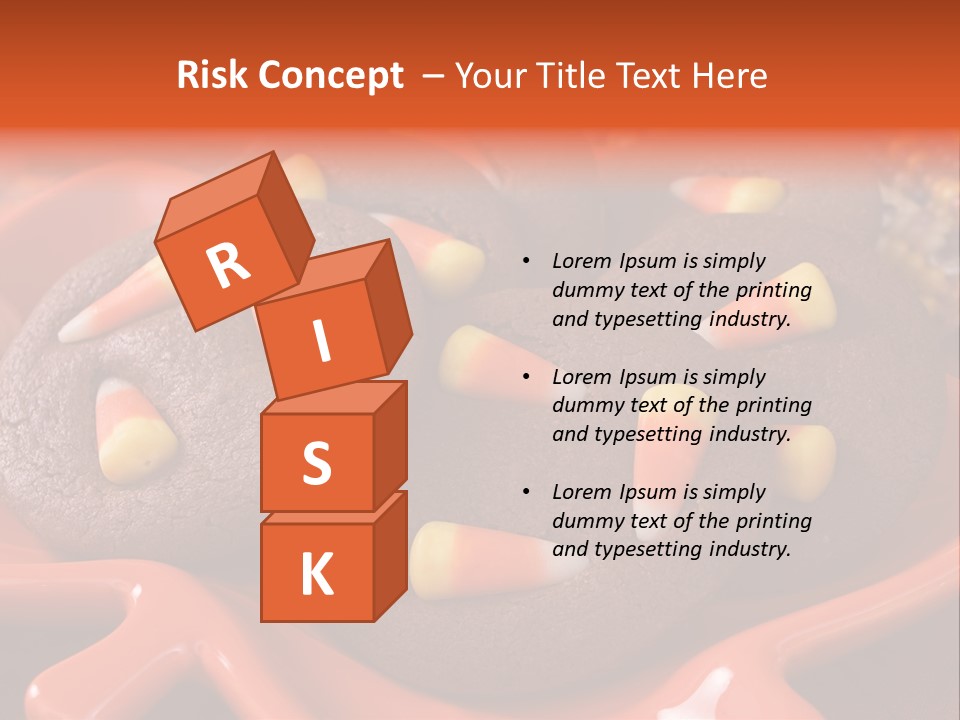 Risk Concept – Your Title Text Here

R
I
S
K

• Lorem Ipsum is simply dummy text of the printing and typesetting industry.

• Lorem Ipsum is simply dummy text of the printing and typesetting industry.

• Lorem Ipsum is simply dummy text of the printing and typesetting industry.